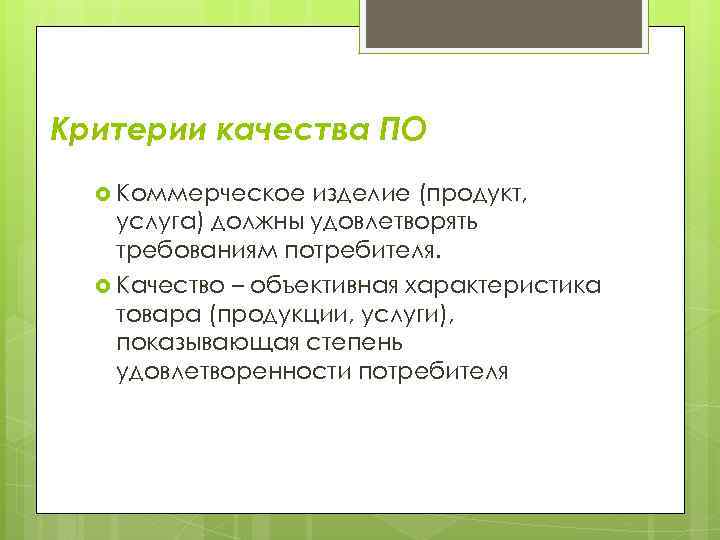 Критерии качества ПО

Коммерческое изделие (продукт, услуга) должны удовлетворять требованиям потребителя.

Качество – объективная характеристика товара (продукции, услуги), показывающая степень удовлетворенности потребителя